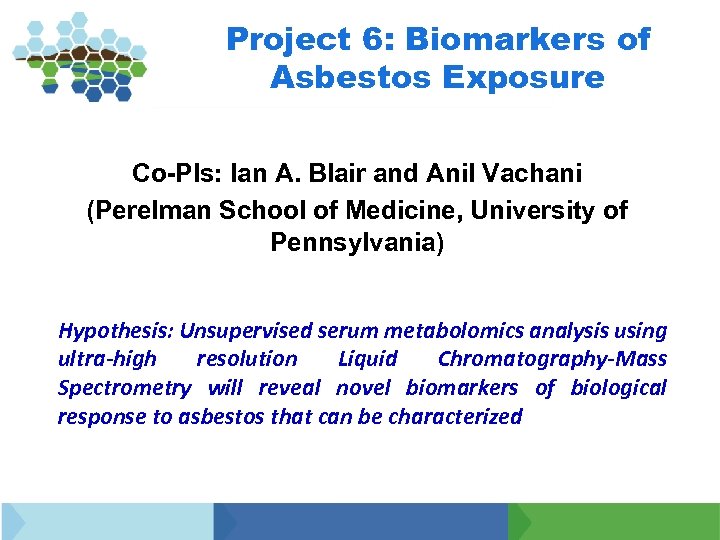 Project 6: Biomarkers of Asbestos Exposure

Co-PIs: Ian A. Blair and Anil Vachani
(Perelman School of Medicine, University of Pennsylvania)

Hypothesis: Unsupervised serum metabolomics analysis using ultra-high resolution Liquid Chromatography-Mass Spectrometry will reveal novel biomarkers of biological response to asbestos that can be characterized